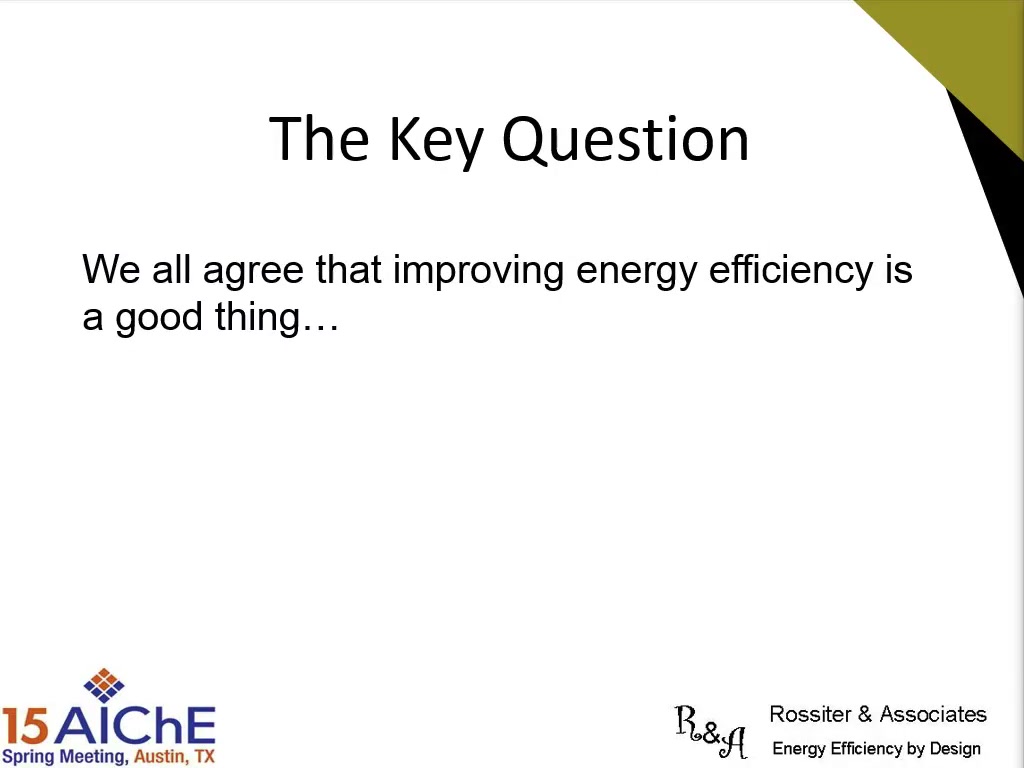 The Key Question

We all agree that improving energy efficiency is a good thing…

15 AIChE
Spring Meeting, Austin, TX

R&A Rossiter & Associates
Energy Efficiency by Design